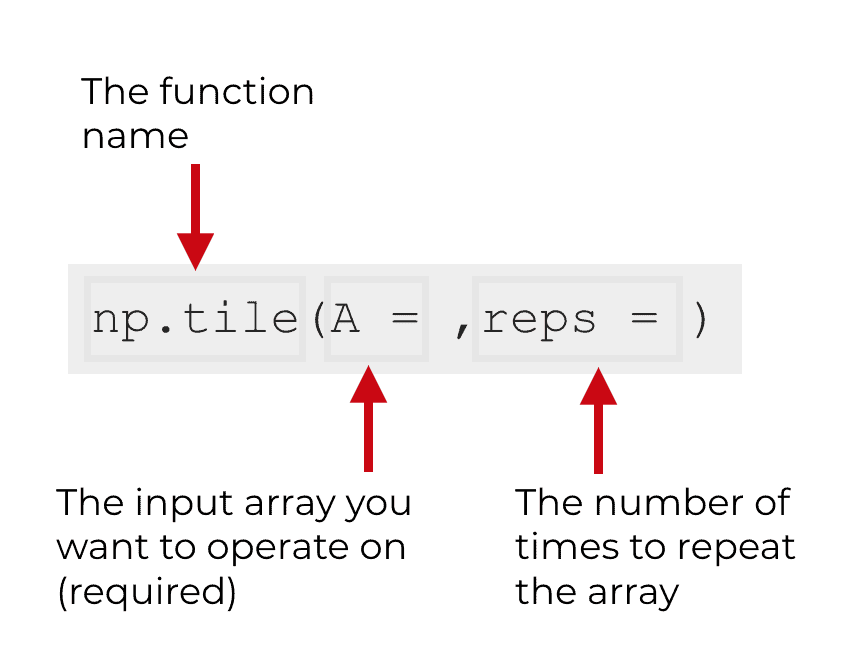 The function name

np.tile(A = ,reps = )

The input array you want to operate on (required)

The number of times to repeat the array